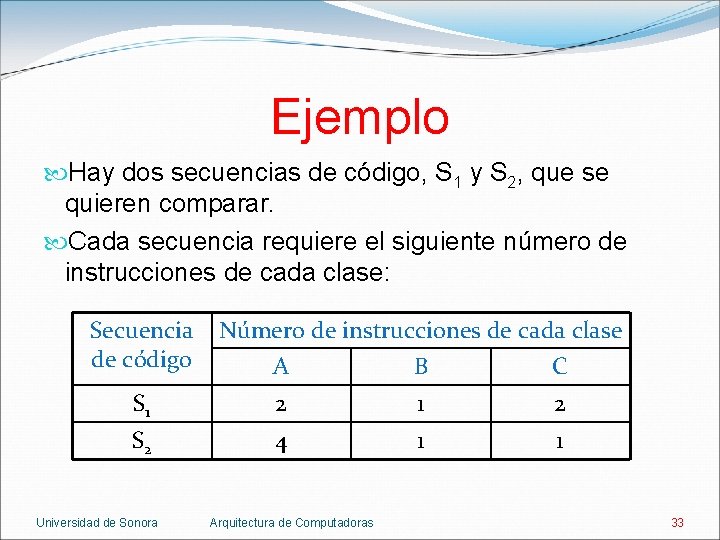 Ejemplo

Hay dos secuencias de código, $S_1$ y $S_2$, que se quieren comparar.

Cada secuencia requiere el siguiente número de instrucciones de cada clase:

| Secuencia de código | Número de instrucciones de cada clase | | |
|---|---|---|---|
| | A | B | C |
| $S_1$ | 2 | 1 | 2 |
| $S_2$ | 4 | 1 | 1 |

Universidad de Sonora Arquitectura de Computadoras 33